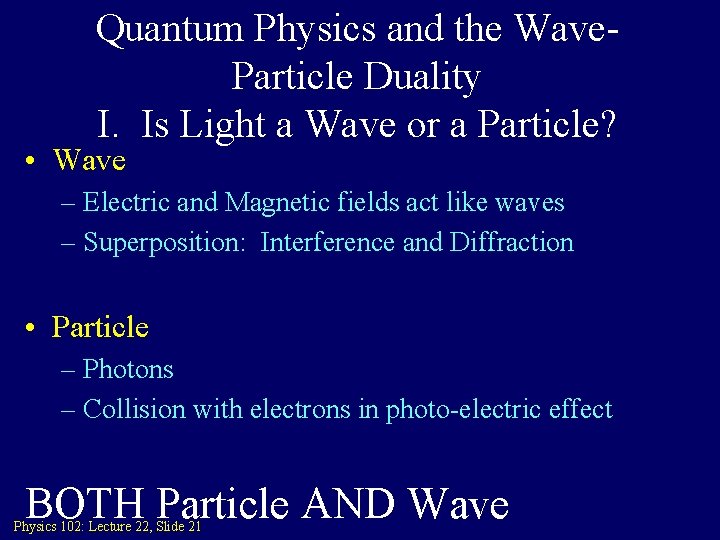 Quantum Physics and the Wave-Particle Duality
I. Is Light a Wave or a Particle?

• Wave
– Electric and Magnetic fields act like waves
– Superposition: Interference and Diffraction

• Particle
– Photons
– Collision with electrons in photo-electric effect

BOTH Particle AND Wave

Physics 102: Lecture 22, Slide 21